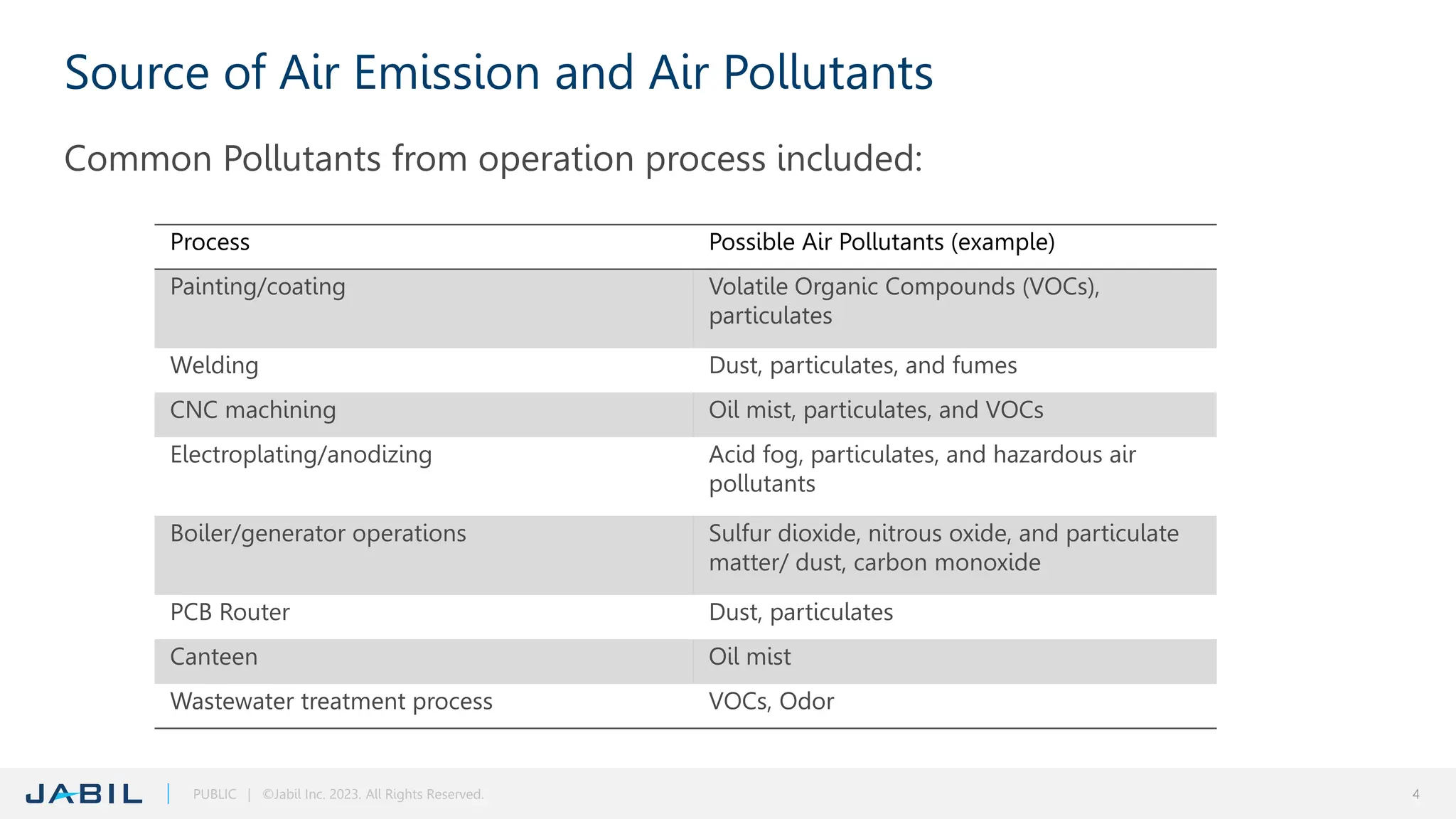 Source of Air Emission and Air Pollutants

Common Pollutants from operation process included:

| Process | Possible Air Pollutants (example) |
|---|---|
| Painting/coating | Volatile Organic Compounds (VOCs), particulates |
| Welding | Dust, particulates, and fumes |
| CNC machining | Oil mist, particulates, and VOCs |
| Electroplating/anodizing | Acid fog, particulates, and hazardous air pollutants |
| Boiler/generator operations | Sulfur dioxide, nitrous oxide, and particulate matter/ dust, carbon monoxide |
| PCB Router | Dust, particulates |
| Canteen | Oil mist |
| Wastewater treatment process | VOCs, Odor |

JABIL | PUBLIC | ©Jabil Inc. 2023. All Rights Reserved.

4